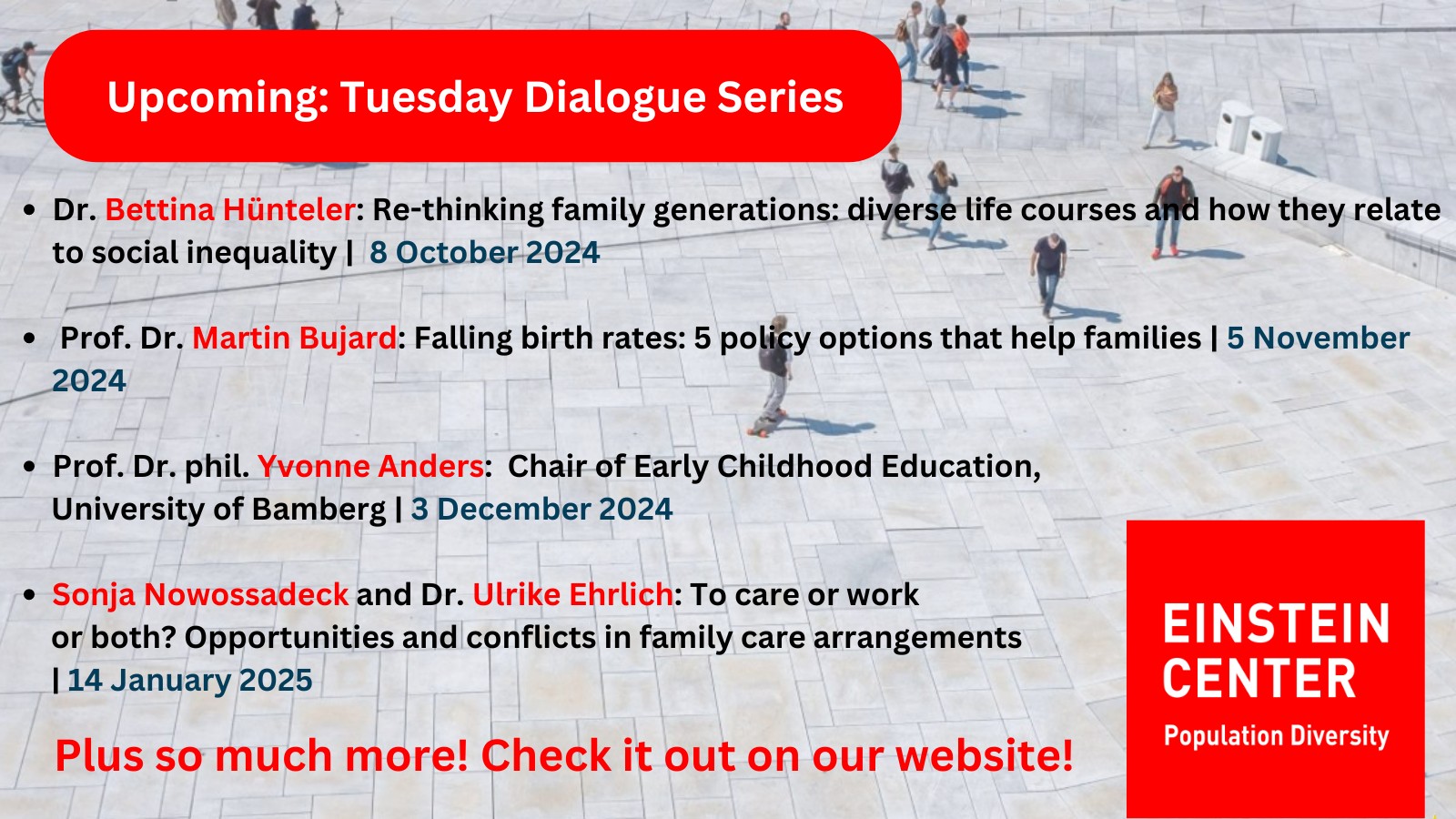 Upcoming: Tuesday Dialogue Series

• Dr. Bettina Hünteler: Re-thinking family generations: diverse life courses and how they relate to social inequality | 8 October 2024

• Prof. Dr. Martin Bujard: Falling birth rates: 5 policy options that help families | 5 November 2024

• Prof. Dr. phil. Yvonne Anders: Chair of Early Childhood Education, University of Bamberg | 3 December 2024

• Sonja Nowossadeck and Dr. Ulrike Ehrlich: To care or work or both? Opportunities and conflicts in family care arrangements | 14 January 2025

Plus so much more! Check it out on our website!

EINSTEIN CENTER
Population Diversity